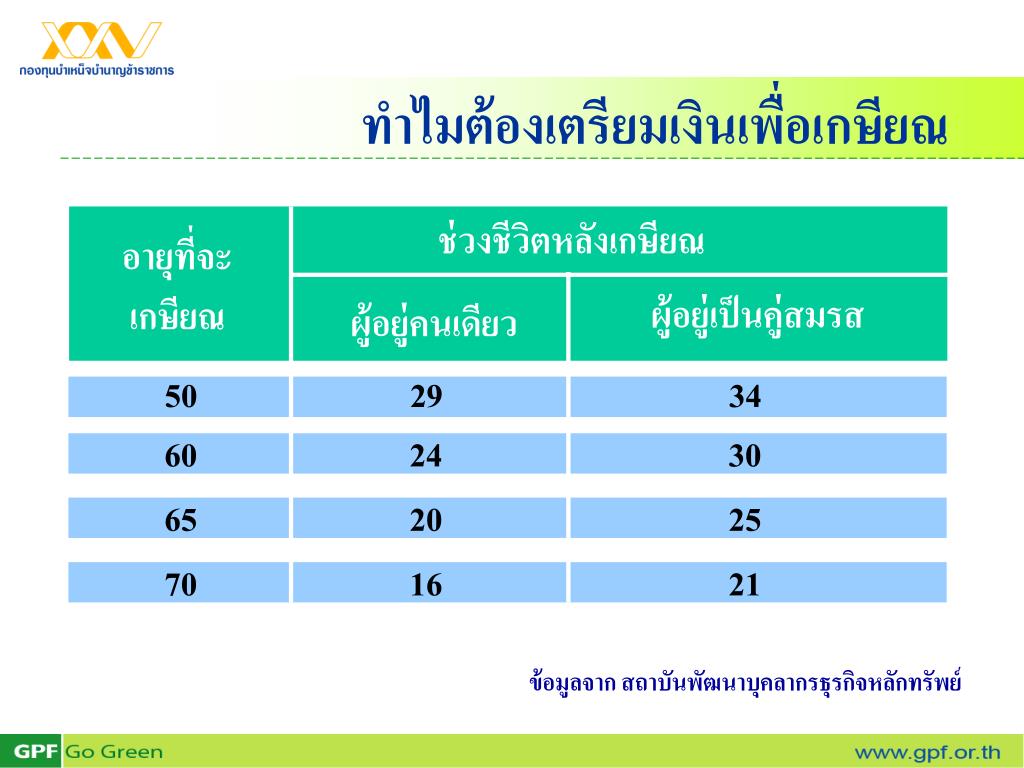 กองทุนบำเหน็จบำนาญข้าราชการ

ทำไมต้องเตรียมเงินเพื่อเกษียณ

| อายุที่จะเกษียณ | ช่วงชีวิตหลังเกษียณ ผู้อยู่คนเดียว | ช่วงชีวิตหลังเกษียณ ผู้อยู่เป็นคู่สมรส |
|---|---|---|
| 50 | 29 | 34 |
| 60 | 24 | 30 |
| 65 | 20 | 25 |
| 70 | 16 | 21 |

ข้อมูลจาก สถาบันพัฒนาบุคลากรธุรกิจหลักทรัพย์

GPF Go Green

www.gpf.or.th